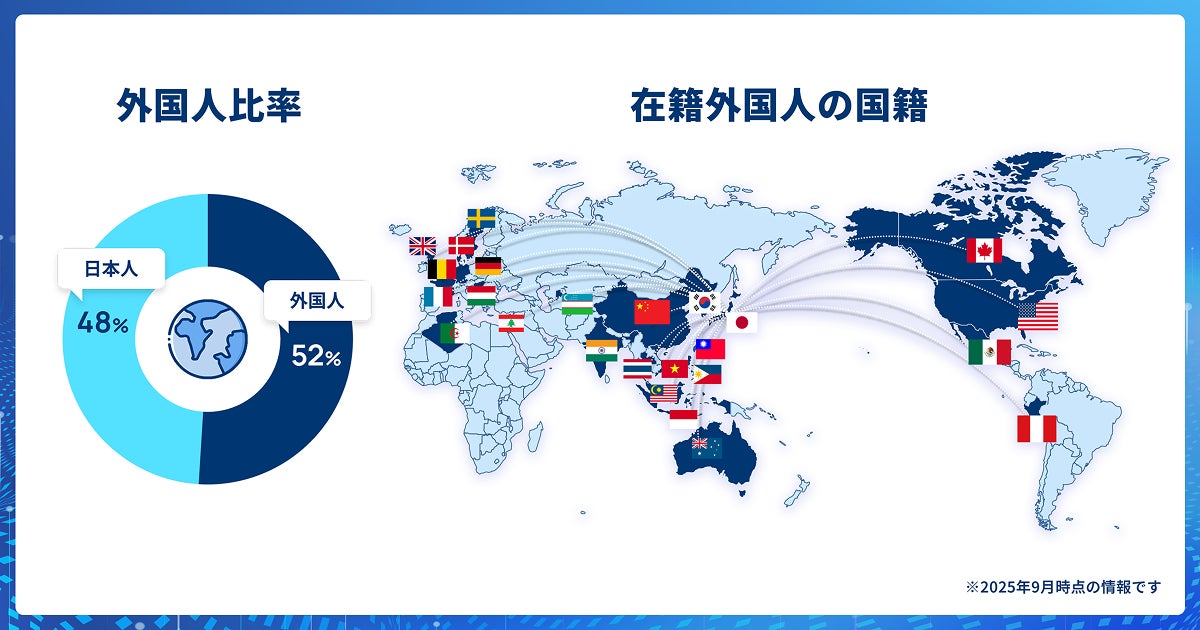 外国人比率

日本人
48%

外国人
52%

在籍外国人の国籍

※2025年9月時点の情報です